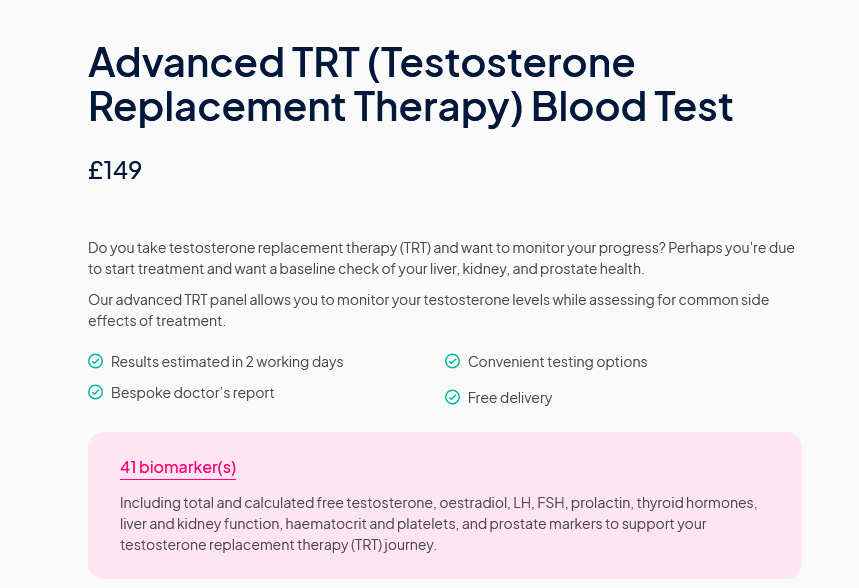 Advanced TRT (Testosterone Replacement Therapy) Blood Test

£149

Do you take testosterone replacement therapy (TRT) and want to monitor your progress? Perhaps you're due to start treatment and want a baseline check of your liver, kidney, and prostate health.

Our advanced TRT panel allows you to monitor your testosterone levels while assessing for common side effects of treatment.

Results estimated in 2 working days

Bespoke doctor's report

Convenient testing options

Free delivery

41 biomarker(s)

Including total and calculated free testosterone, oestradiol, LH, FSH, prolactin, thyroid hormones, liver and kidney function, haematocrit and platelets, and prostate markers to support your testosterone replacement therapy (TRT) journey.